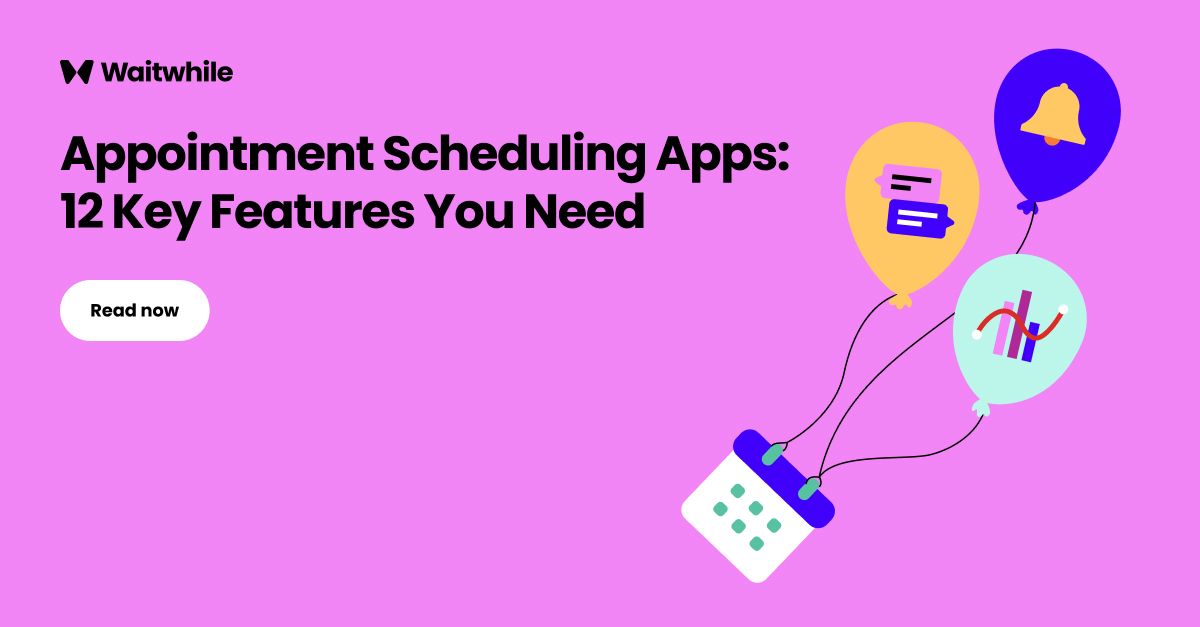 Waitwhile

Appointment Scheduling Apps: 12 Key Features You Need

Read now